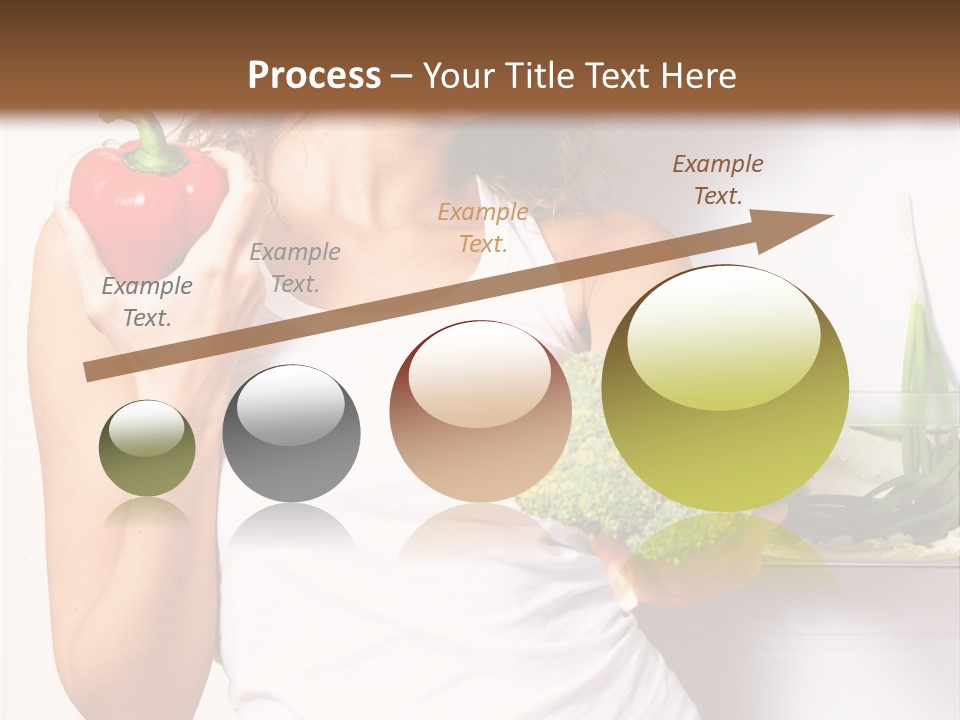 Process – Your Title Text Here

Example Text.

Example Text.

Example Text.

Example Text.